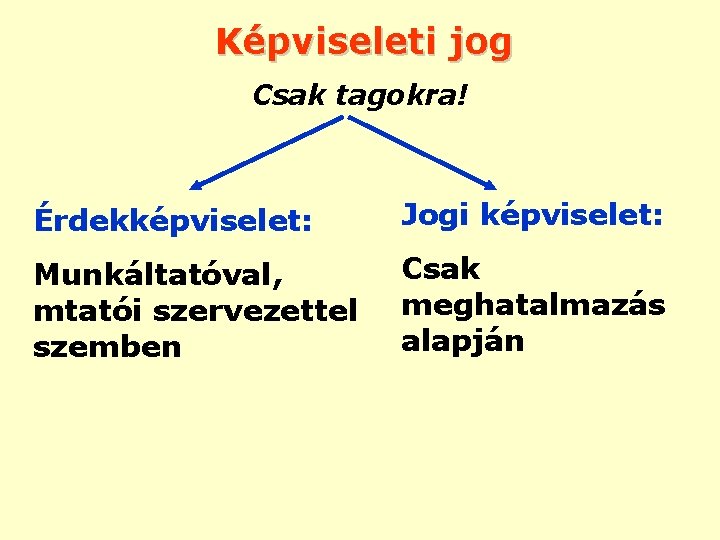 Képviseleti jog

Csak tagokra!

Érdekképviselet:

Munkáltatóval, mtatói szervezettel szemben

Jogi képviselet:

Csak meghatalmazás alapján